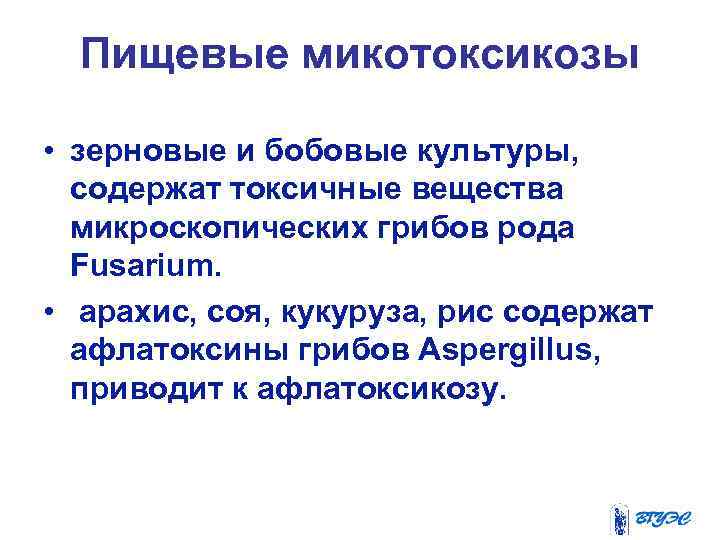 Пищевые микотоксикозы

• зерновые и бобовые культуры, содержат токсичные вещества микроскопических грибов рода Fusarium.

• арахис, соя, кукуруза, рис содержат афлатоксины грибов Aspergillus, приводит к афлатоксикозу.

ВГУЭС